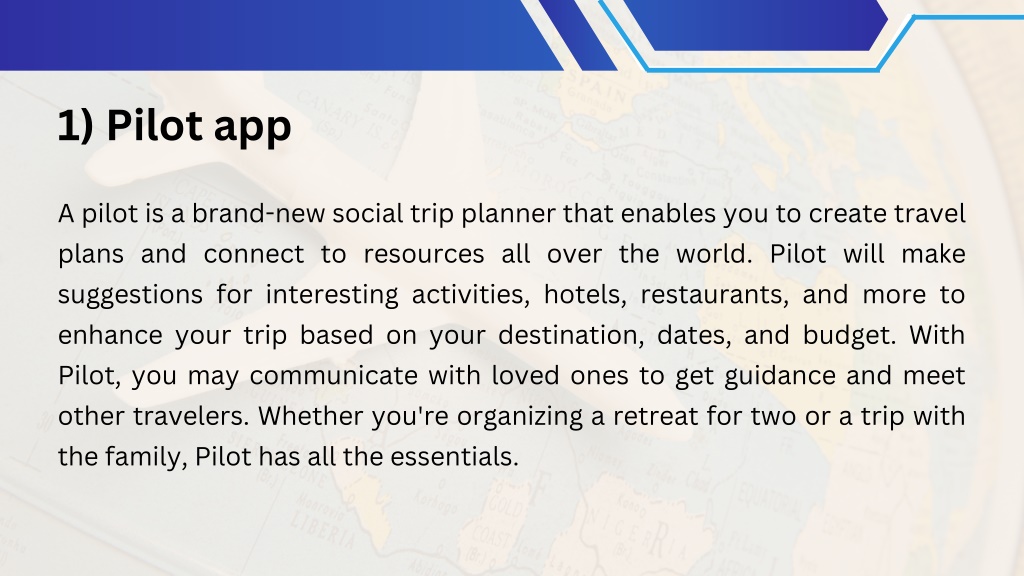 1) Pilot app

A pilot is a brand-new social trip planner that enables you to create travel plans and connect to resources all over the world. Pilot will make suggestions for interesting activities, hotels, restaurants, and more to enhance your trip based on your destination, dates, and budget. With Pilot, you may communicate with loved ones to get guidance and meet other travelers. Whether you're organizing a retreat for two or a trip with the family, Pilot has all the essentials.